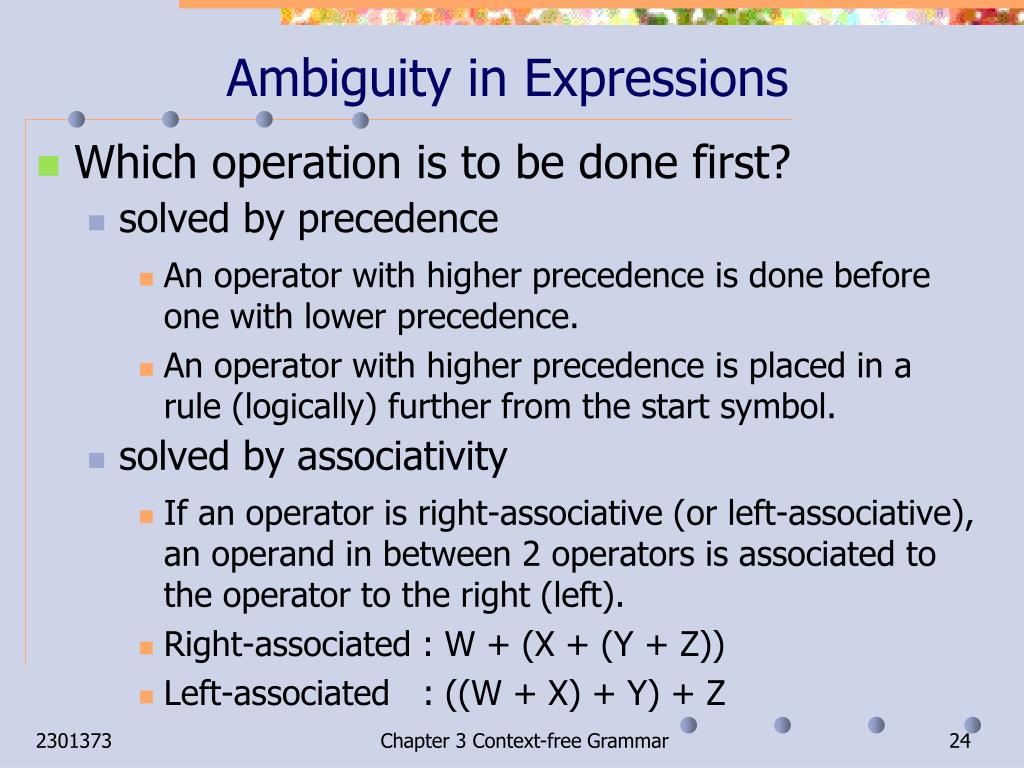 Ambiguity in Expressions

Which operation is to be done first?

solved by precedence

An operator with higher precedence is done before one with lower precedence.

An operator with higher precedence is placed in a rule (logically) further from the start symbol.

solved by associativity

If an operator is right-associative (or left-associative), an operand in between 2 operators is associated to the operator to the right (left).

Right-associated : W + (X + (Y + Z))

Left-associated : ((W + X) + Y) + Z

2301373

Chapter 3 Context-free Grammar

24